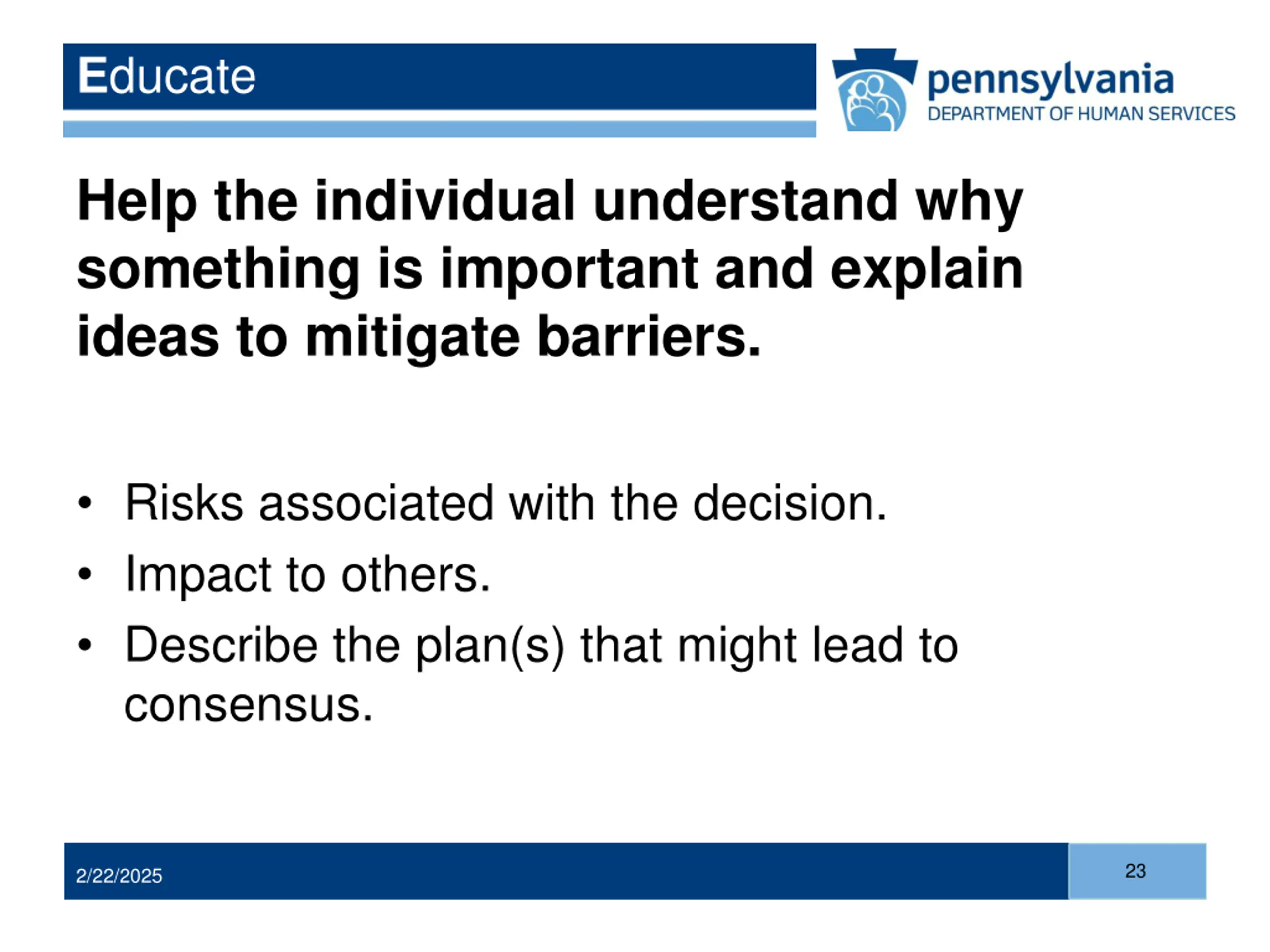 Educate

pennsylvania
DEPARTMENT OF HUMAN SERVICES

Help the individual understand why something is important and explain ideas to mitigate barriers.

• Risks associated with the decision.
• Impact to others.
• Describe the plan(s) that might lead to consensus.

2/22/2025

23